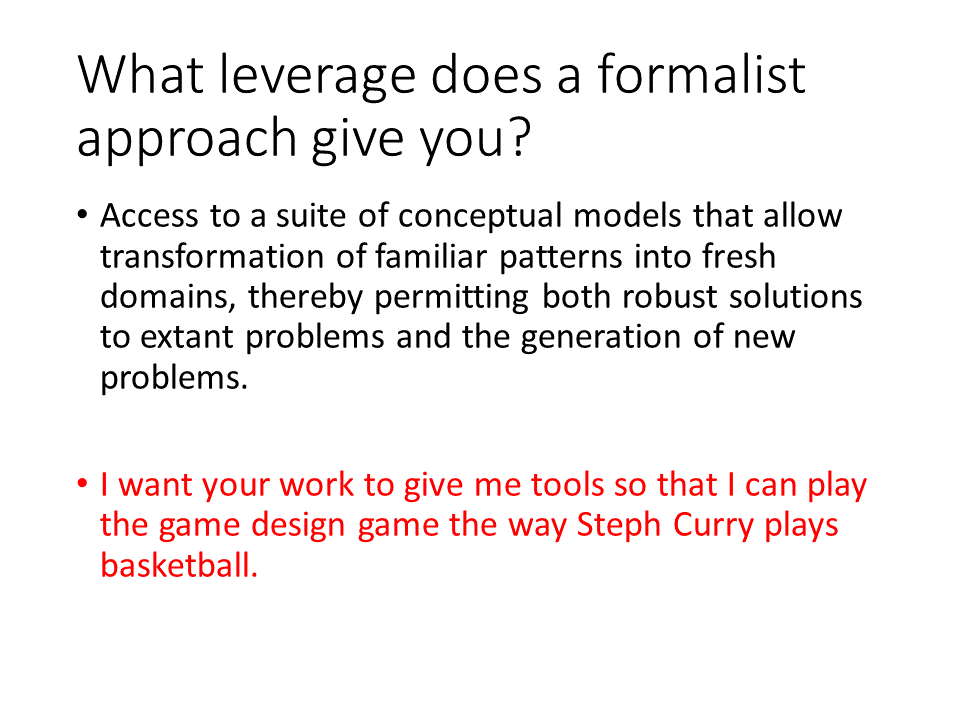 What leverage does a formalist approach give you?

• Access to a suite of conceptual models that allow transformation of familiar patterns into fresh domains, thereby permitting both robust solutions to extant problems and the generation of new problems.

• I want your work to give me tools so that I can play the game design game the way Steph Curry plays basketball.